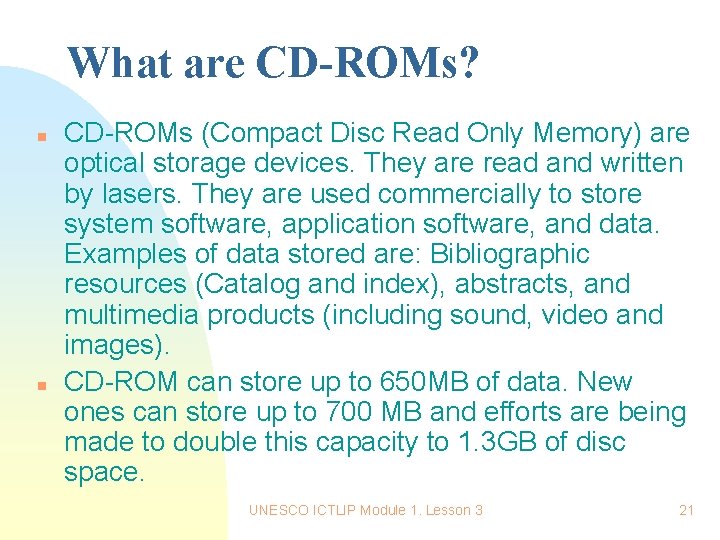 What are CD-ROMs?

CD-ROMs (Compact Disc Read Only Memory) are optical storage devices. They are read and written by lasers. They are used commercially to store system software, application software, and data. Examples of data stored are: Bibliographic resources (Catalog and index), abstracts, and multimedia products (including sound, video and images).

CD-ROM can store up to 650MB of data. New ones can store up to 700 MB and efforts are being made to double this capacity to 1.3GB of disc space.

UNESCO ICTLIP Module 1. Lesson 3

21